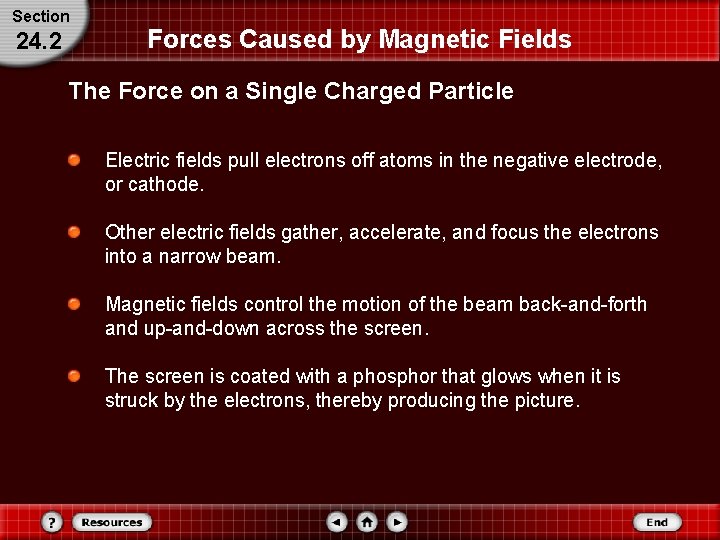 Section
24.2

Forces Caused by Magnetic Fields

The Force on a Single Charged Particle

Electric fields pull electrons off atoms in the negative electrode, or cathode.

Other electric fields gather, accelerate, and focus the electrons into a narrow beam.

Magnetic fields control the motion of the beam back-and-forth and up-and-down across the screen.

The screen is coated with a phosphor that glows when it is struck by the electrons, thereby producing the picture.

?
Resources
End